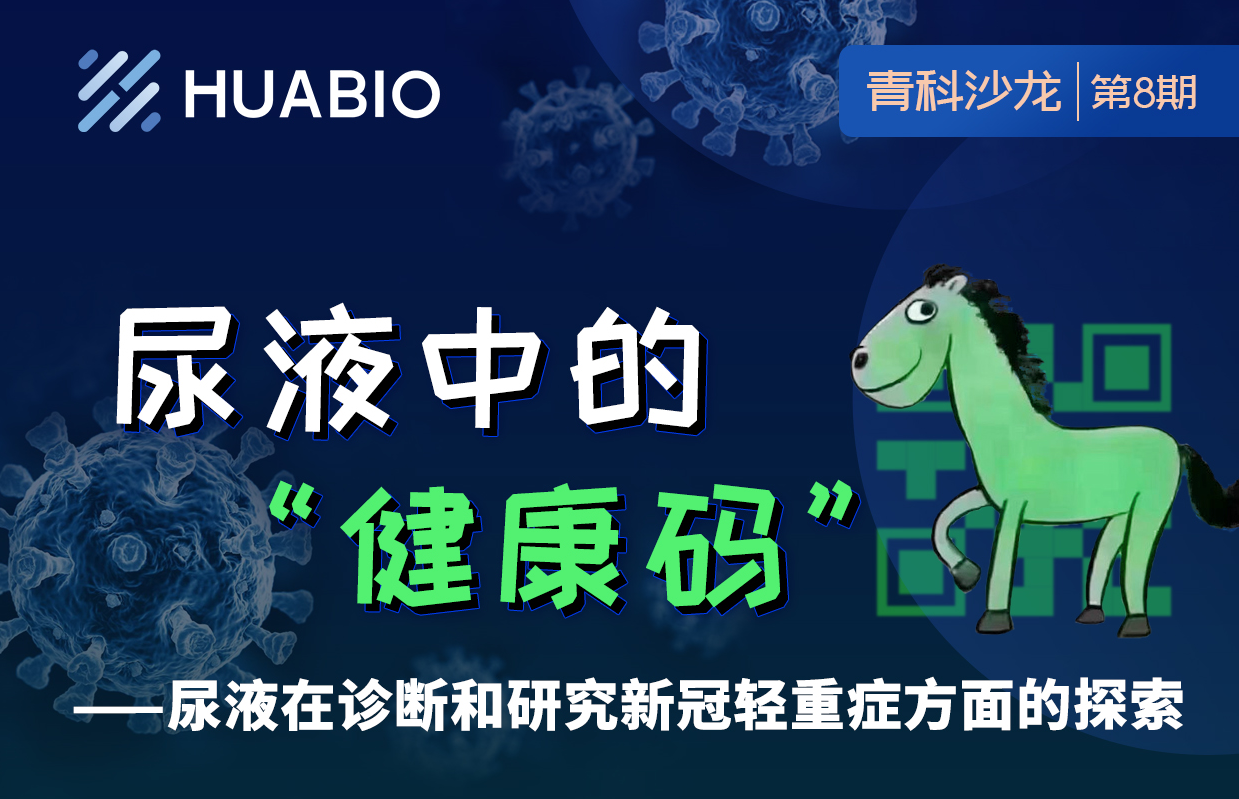 HUABIO

青科沙龙 | 第8期

尿液中的

“健康码”

——尿液在诊断和研究新冠轻重症方面的探索